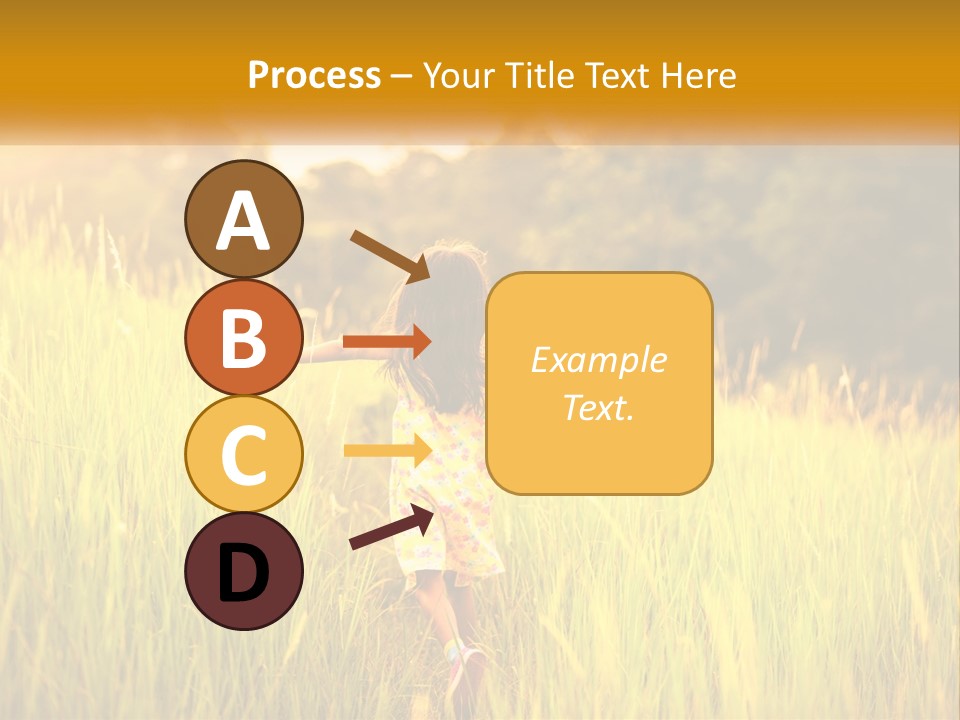 Process – Your Title Text Here

A

B

C

D

Example Text.